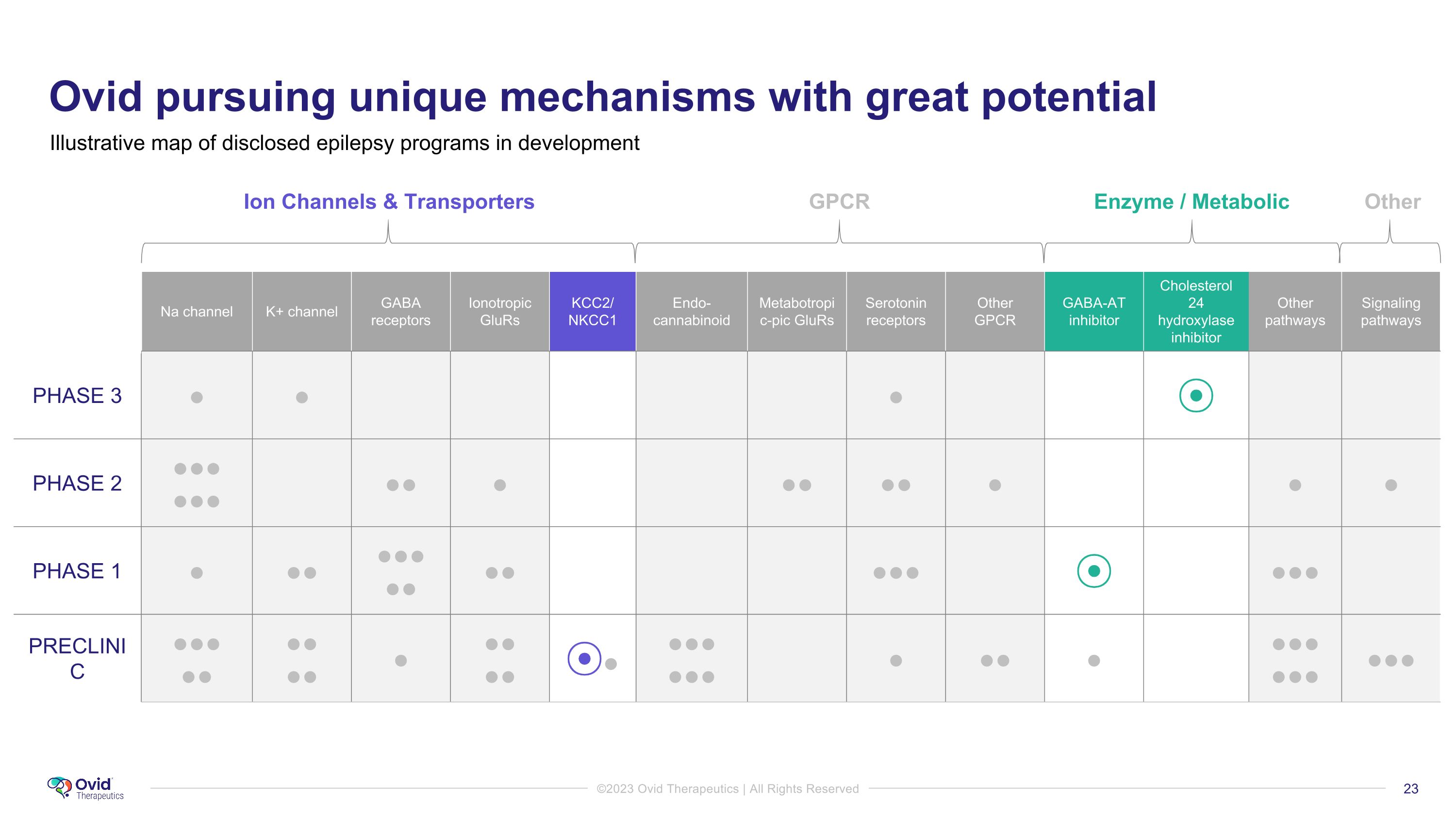 Ovid pursuing unique mechanisms with great potential

Illustrative map of disclosed epilepsy programs in development

Ion Channels & Transporters GPCR Enzyme / Metabolic Other

| | Na channel | K+ channel | GABA receptors | Ionotropic GluRs | KCC2/ NKCC1 | Endo-cannabinoid | Metabotropic-pic GluRs | Serotonin receptors | Other GPCR | GABA-AT inhibitor | Cholesterol 24 hydroxylase inhibitor | Other pathways | Signaling pathways |
|---|---|---|---|---|---|---|---|---|---|---|---|---|---|
| PHASE 3 | | | | | | | | | | | | | |
| PHASE 2 | | | | | | | | | | | | | |
| PHASE 1 | | | | | | | | | | | | | |
| PRECLINIC | | | | | | | | | | | | | |

Ovid Therapeutics

©2023 Ovid Therapeutics | All Rights Reserved

23